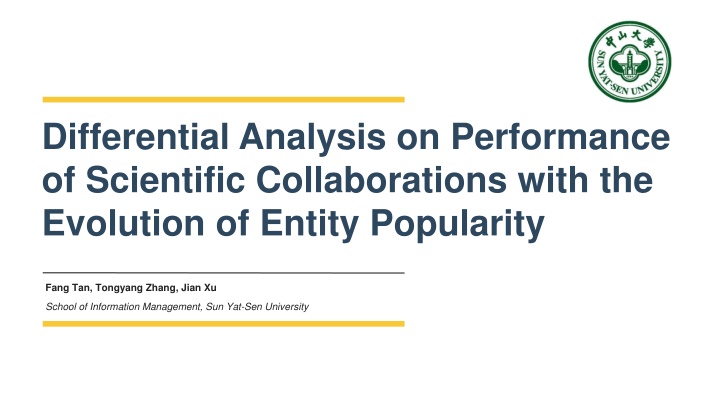 中山大學
SUN YAT-SEN UNIVERSITY

Differential Analysis on Performance of Scientific Collaborations with the Evolution of Entity Popularity

Fang Tan, Tongyang Zhang, Jian Xu

School of Information Management, Sun Yat-Sen University